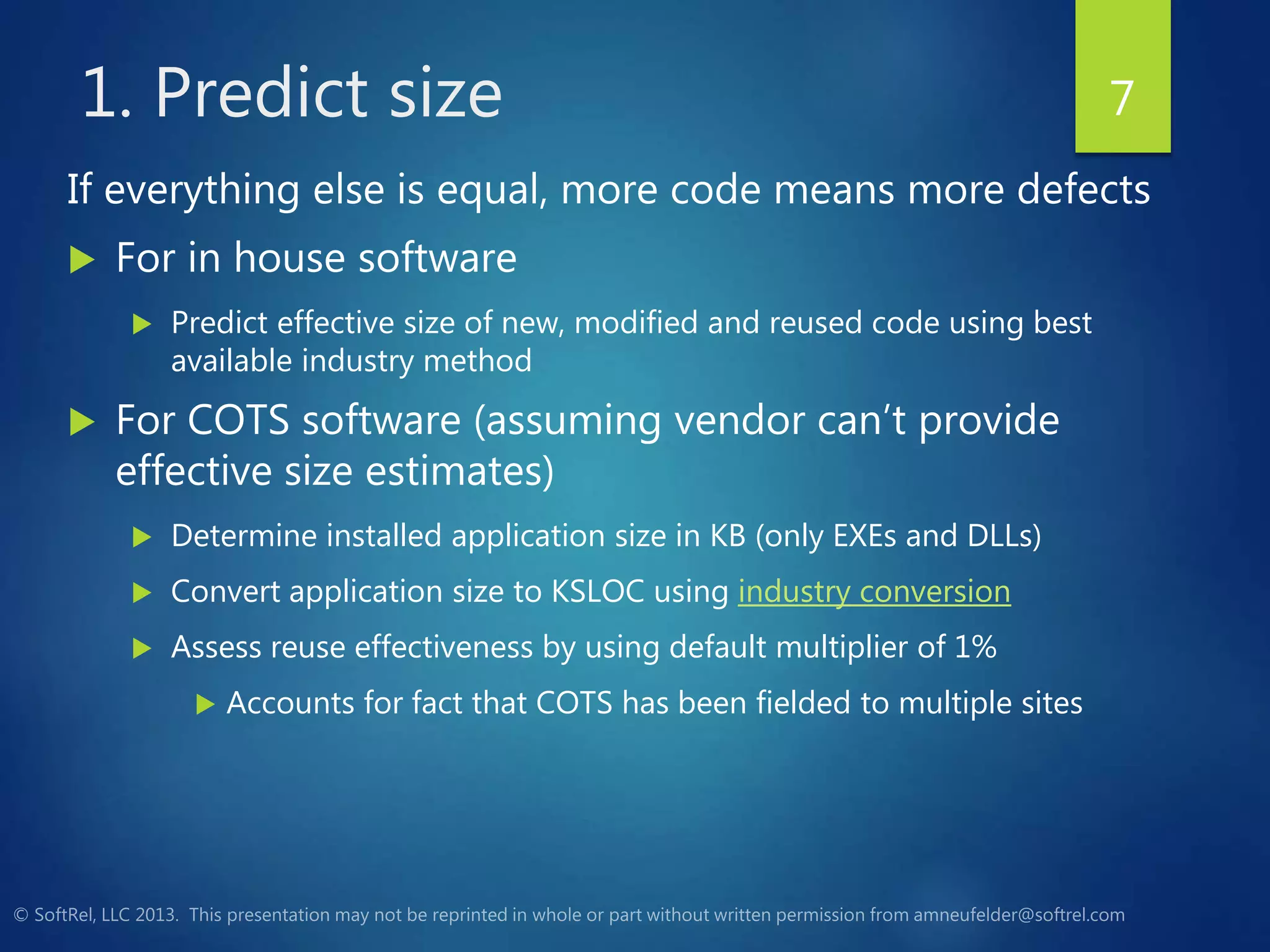 1. Predict size

7

If everything else is equal, more code means more defects

For in house software

Predict effective size of new, modified and reused code using best available industry method

For COTS software (assuming vendor can't provide effective size estimates)

Determine installed application size in KB (only EXEs and DLLs)

Convert application size to KSLOC using industry conversion

Assess reuse effectiveness by using default multiplier of 1%

Accounts for fact that COTS has been fielded to multiple sites

© SoftRel, LLC 2013. This presentation may not be reprinted in whole or part without written permission from amneufelder@softrel.com